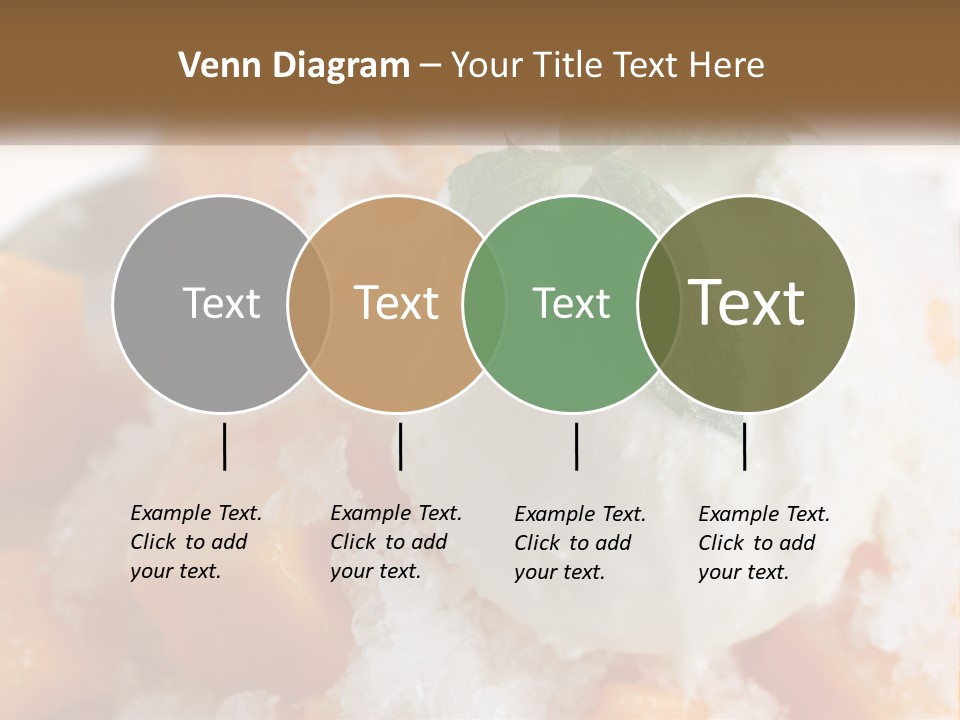 Venn Diagram – Your Title Text Here

Text

Text

Text

Text

Example Text. Click to add your text.

Example Text. Click to add your text.

Example Text. Click to add your text.

Example Text. Click to add your text.